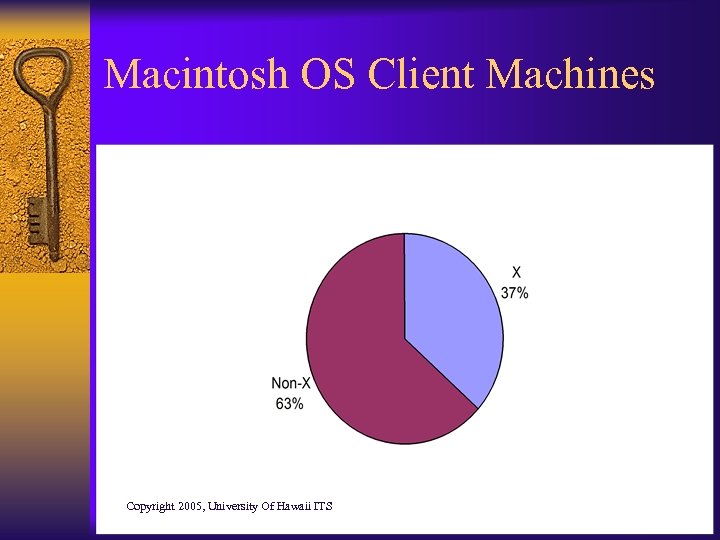 Macintosh OS Client Machines

X
37%

Non-X
63%

Copyright 2005, University Of Hawaii ITS